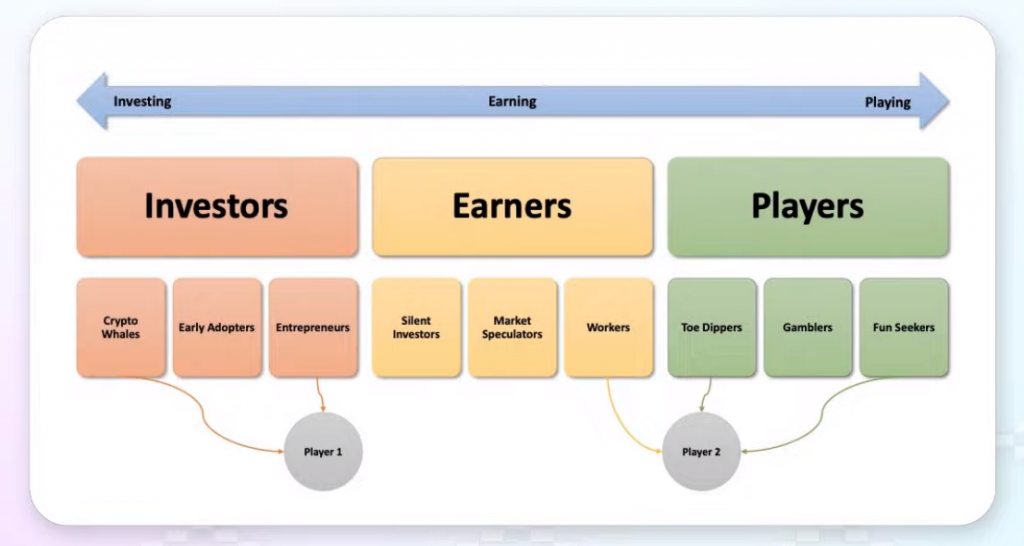 Investing
Earning
Playing

Investors
Earners
Players

Crypto Whales
Early Adopters
Entrepreneurs
Silent Investors
Market Speculators
Workers
Toe Dippers
Gamblers
Fun Seekers

Player 1
Player 2